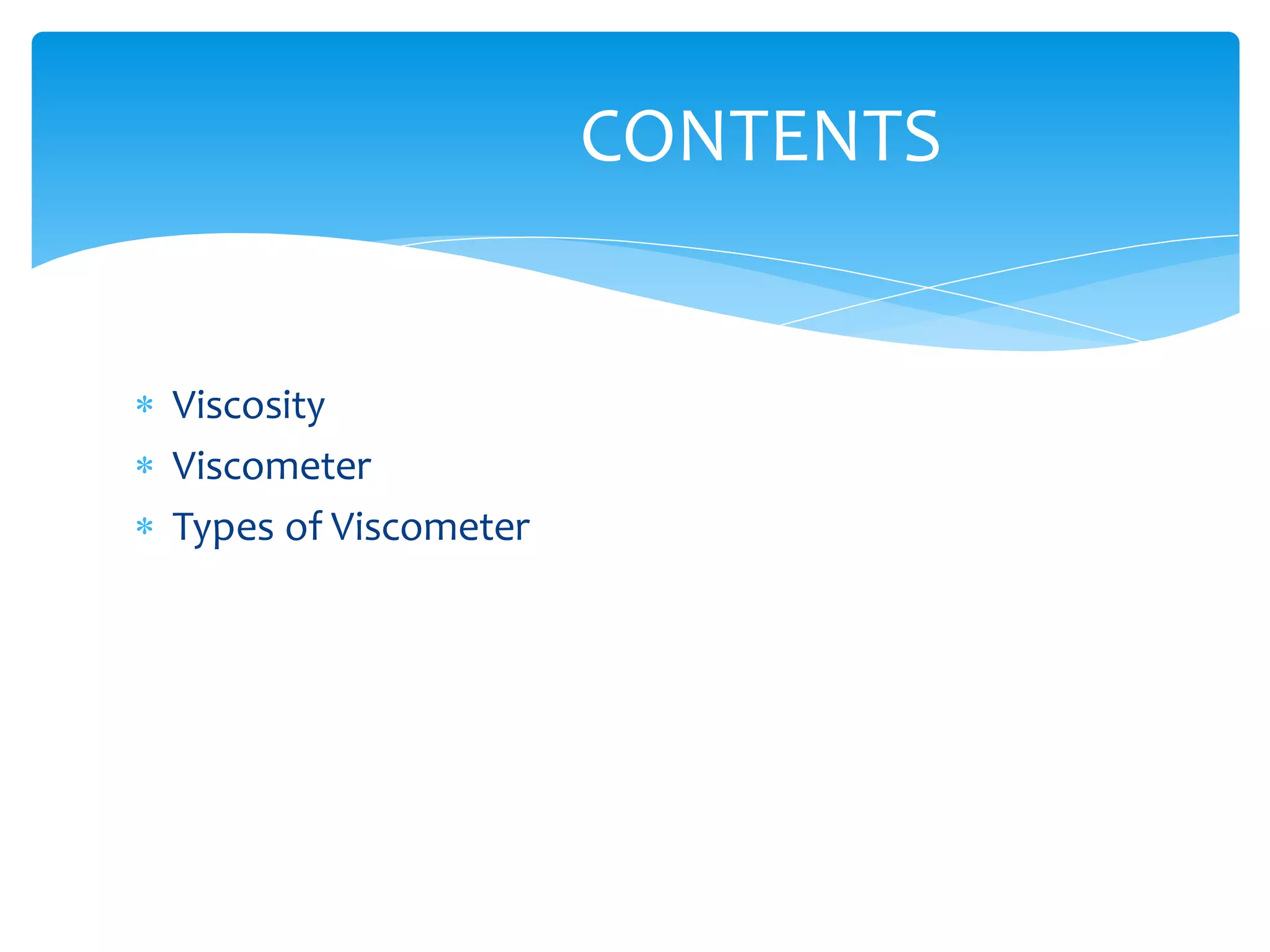 CONTENTS

* Viscosity
* Viscometer
* Types of Viscometer